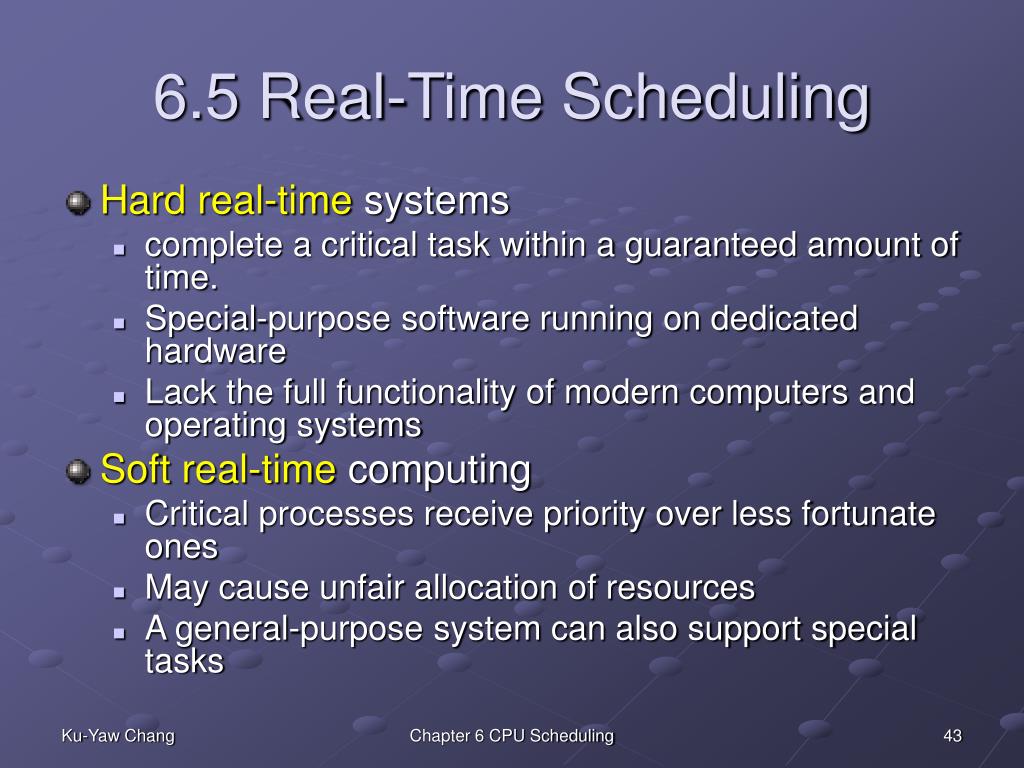 6.5 Real-Time Scheduling

Hard real-time systems

complete a critical task within a guaranteed amount of time.

Special-purpose software running on dedicated hardware

Lack the full functionality of modern computers and operating systems

Soft real-time computing

Critical processes receive priority over less fortunate ones

May cause unfair allocation of resources

A general-purpose system can also support special tasks

Ku-Yaw Chang

Chapter 6 CPU Scheduling

43